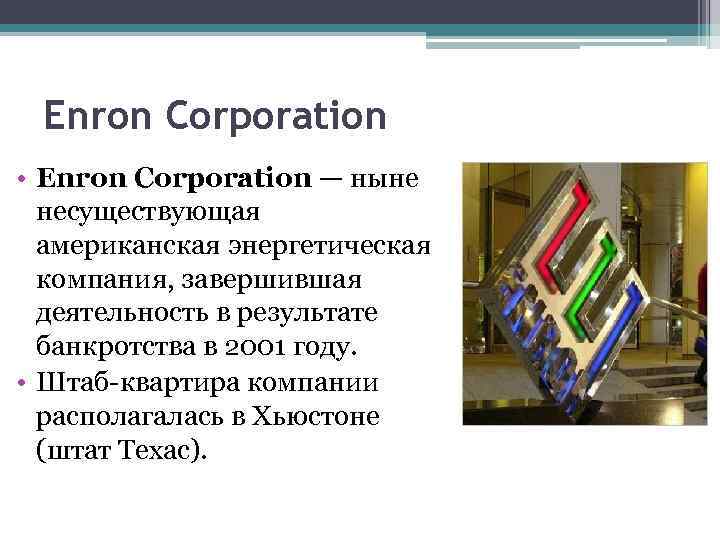 Enron Corporation

• **Enron Corporation** — ныне несуществующая американская энергетическая компания, завершившая деятельность в результате банкротства в 2001 году.
• Штаб-квартира компании располагалась в Хьюстоне (штат Техас).

ENRON